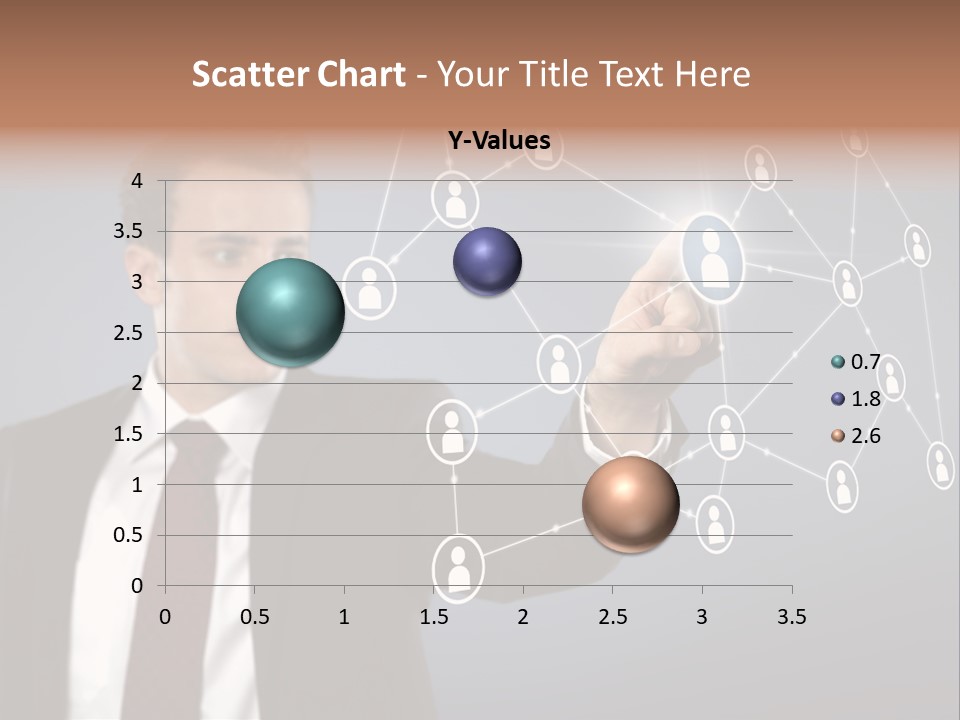 Scatter Chart - Your Title Text Here

Y-Values

4
3.5
3
2.5
2
1.5
1
0.5
0

0 0.5 1 1.5 2 2.5 3 3.5

0.7
1.8
2.6